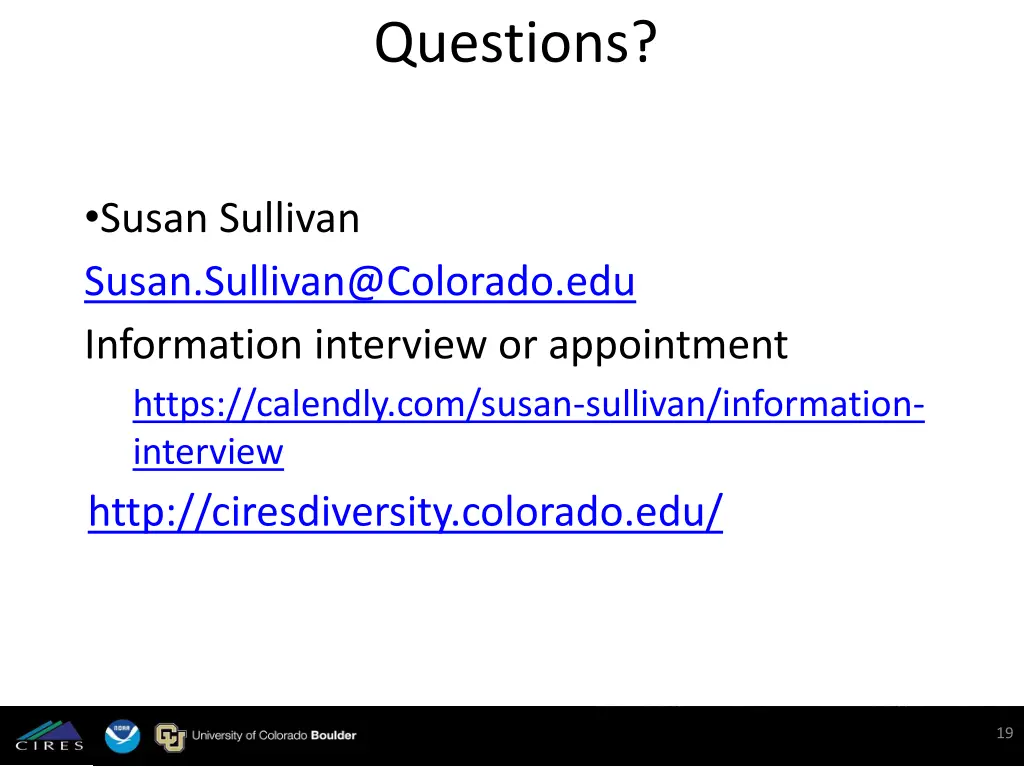 Questions?

•Susan Sullivan
Susan.Sullivan@Colorado.edu
Information interview or appointment
https://calendly.com/susan-sullivan/information-interview
http://ciresdiversity.colorado.edu/

CIRES
NOAA
University of Colorado Boulder
19